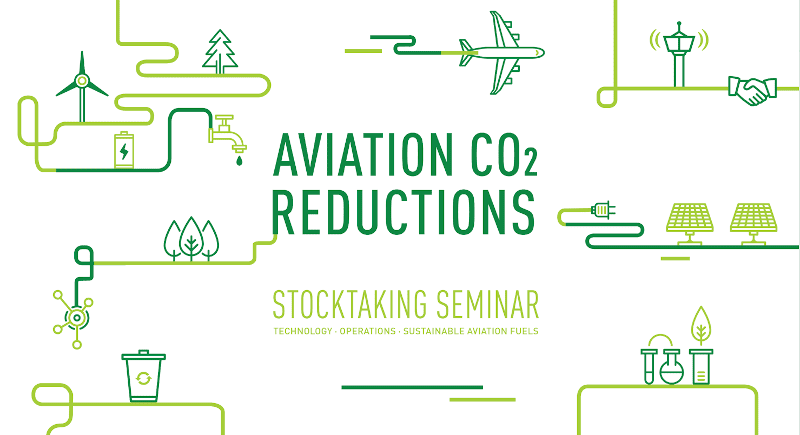 AVIATION $CO_2$ REDUCTIONS

STOCKTAKING SEMINAR

TECHNOLOGY · OPERATIONS · SUSTAINABLE AVIATION FUELS